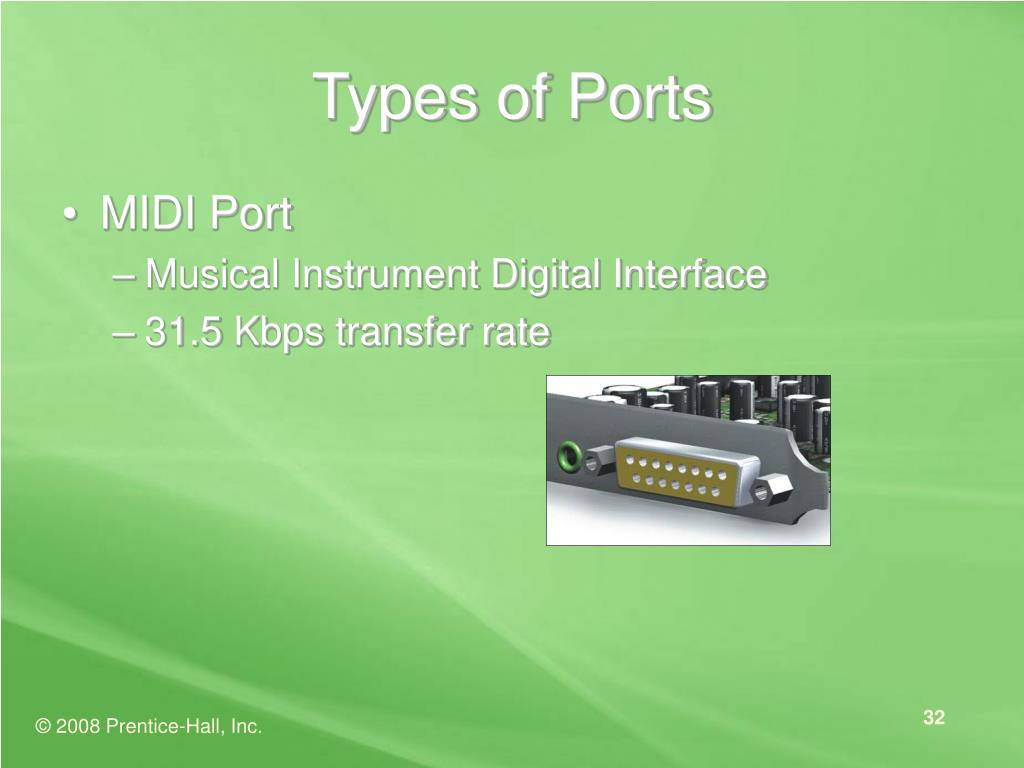 Types of Ports

• MIDI Port
– Musical Instrument Digital Interface
– 31.5 Kbps transfer rate

© 2008 Prentice-Hall, Inc.

32